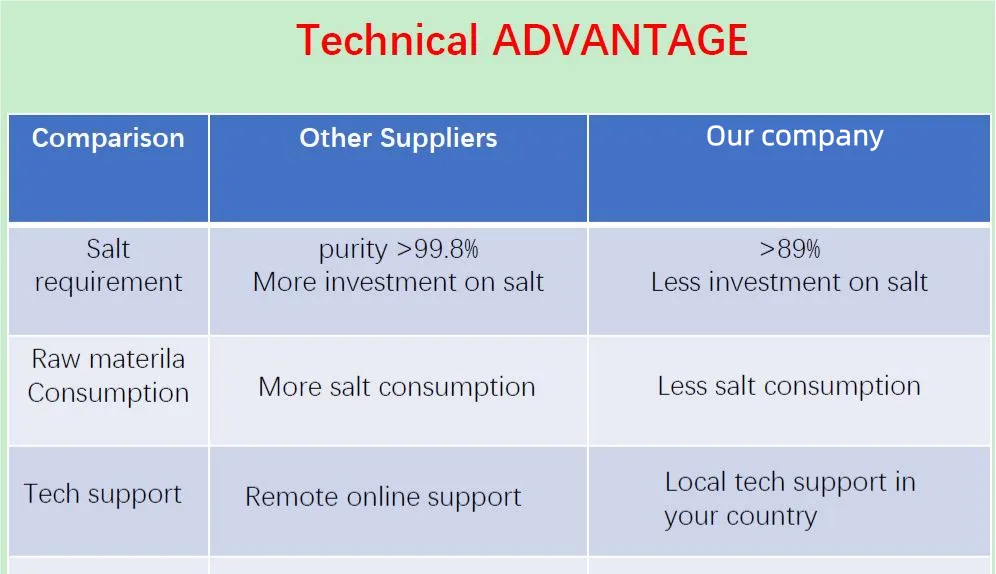 Technical ADVANTAGE

| Comparison | Other Suppliers | Our company |
|---|---|---|
| Salt requirement | purity >99.8% More investment on salt | >89% Less investment on salt |
| Raw materila Consumption | More salt consumption | Less salt consumption |
| Tech support | Remote online support | Local tech support in your country |